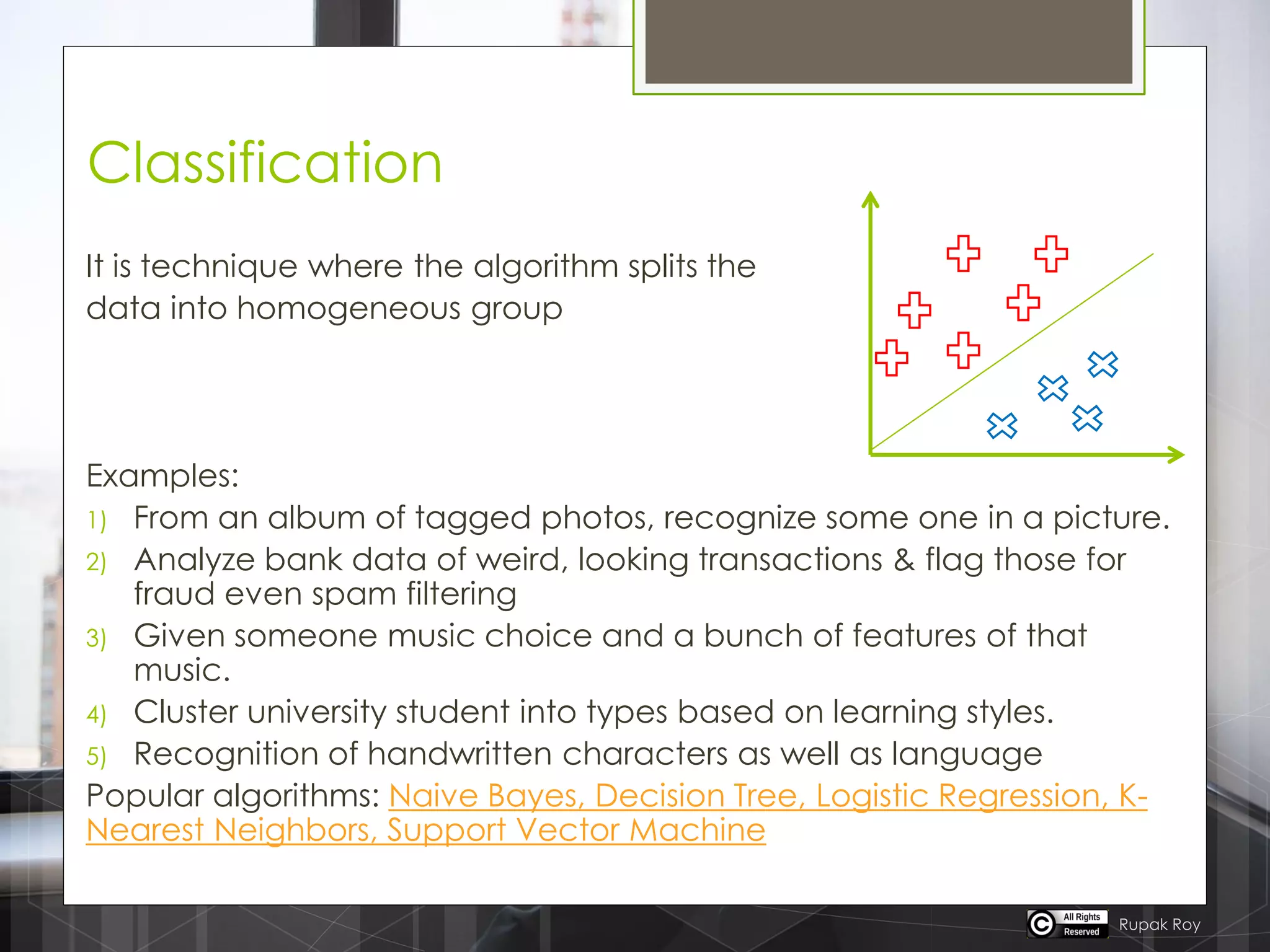 Classification

It is technique where the algorithm splits the data into homogeneous group

Examples:
1) From an album of tagged photos, recognize some one in a picture.
2) Analyze bank data of weird, looking transactions & flag those for fraud even spam filtering
3) Given someone music choice and a bunch of features of that music.
4) Cluster university student into types based on learning styles.
5) Recognition of handwritten characters as well as language
Popular algorithms: Naive Bayes, Decision Tree, Logistic Regression, K-Nearest Neighbors, Support Vector Machine

All Rights Reserved Rupak Roy